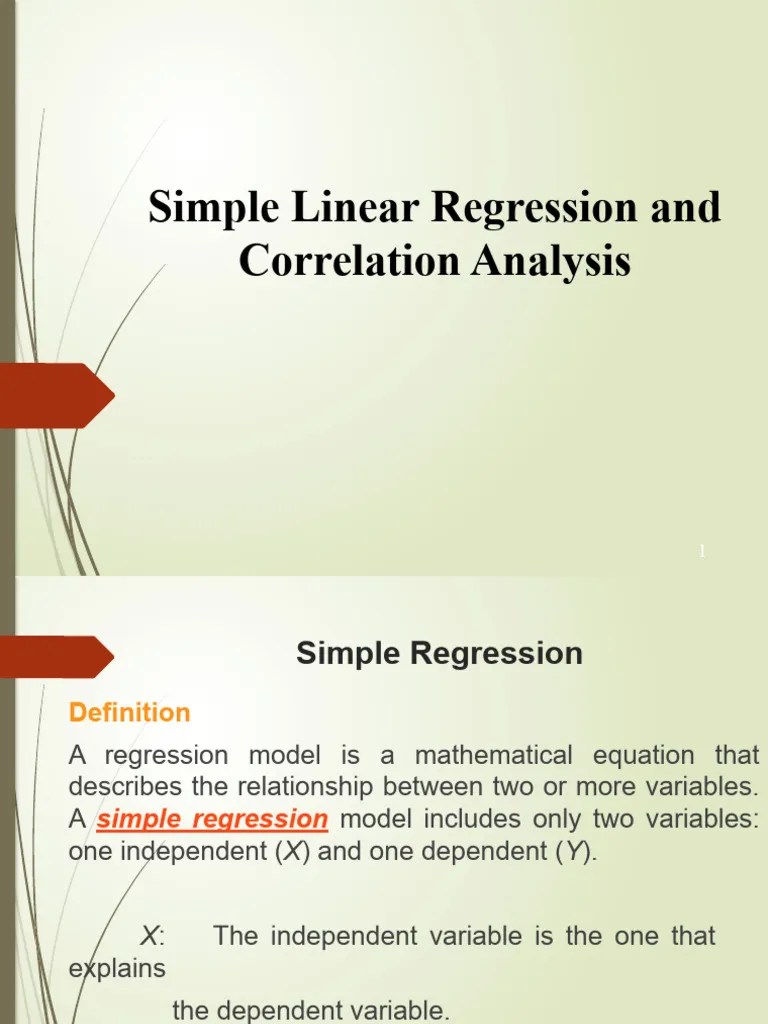 Simple Linear Regression and Correlation Analysis

1

Simple Regression

Definition

A regression model is a mathematical equation that describes the relationship between two or more variables. A simple regression model includes only two variables: one independent (X) and one dependent (Y).

X: The independent variable is the one that explains

the dependent variable.